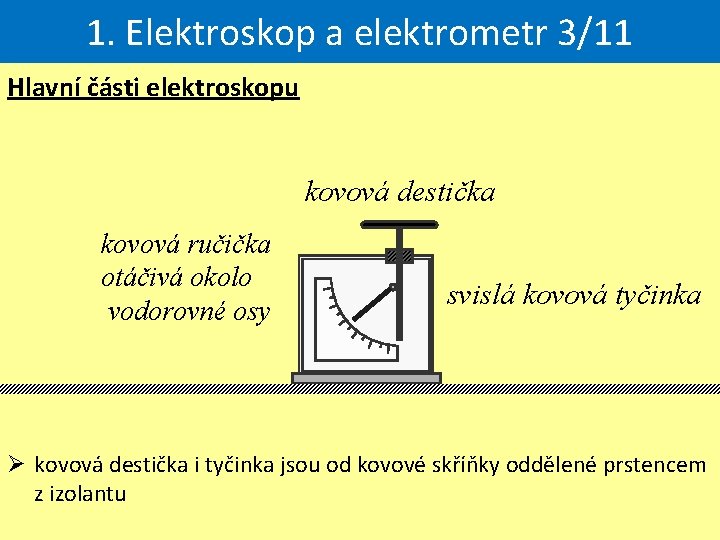 1. Elektroskop a elektrometr 3/11

Hlavní části elektroskopu

kovová destička

kovová ručička otáčivá okolo vodorovné osy

svislá kovová tyčinka

➢ kovová destička i tyčinka jsou od kovové skříňky oddělené prstencem z izolantu